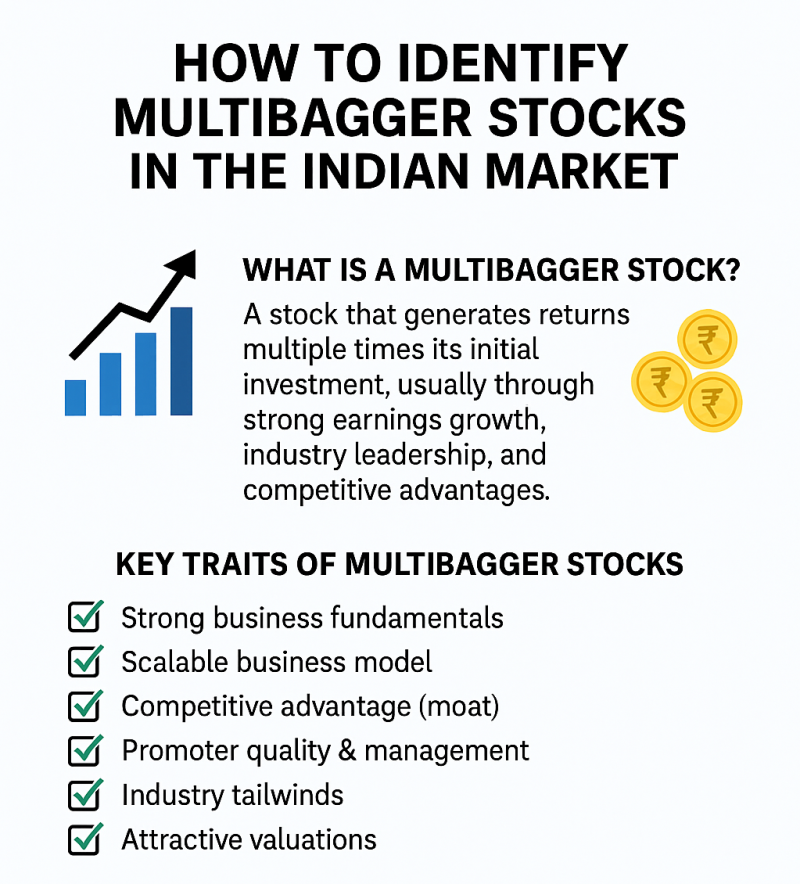 HOW TO IDENTIFY MULTIBAGGER STOCKS IN THE INDIAN MARKET

WHAT IS A MULTIBAGGER STOCK?

A stock that generates returns multiple times its initial investment, usually through strong earnings growth, industry leadership, and competitive advantages.

₹ ₹ ₹

KEY TRAITS OF MULTIBAGGER STOCKS

Strong business fundamentals
Scalable business model
Competitive advantage (moat)
Promoter quality & management
Industry tailwinds
Attractive valuations